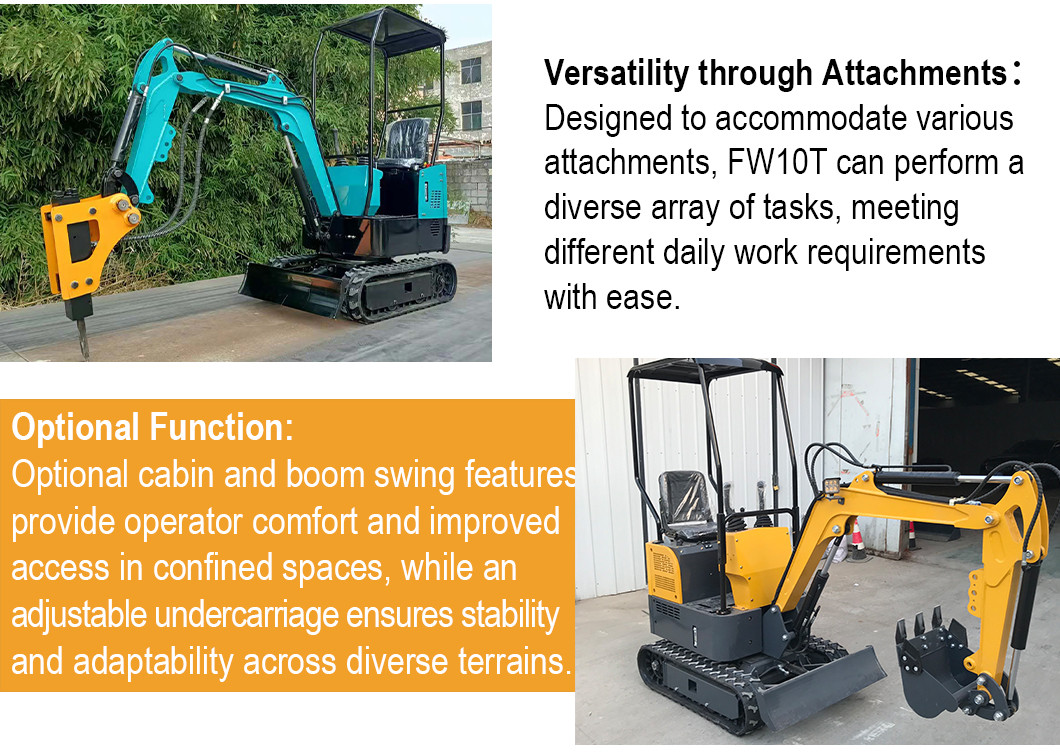 Versatility through Attachments：
Designed to accommodate various attachments, FW10T can perform a diverse array of tasks, meeting different daily work requirements with ease.

Optional Function:
Optional cabin and boom swing features provide operator comfort and improved access in confined spaces, while an adjustable undercarriage ensures stability and adaptability across diverse terrains.